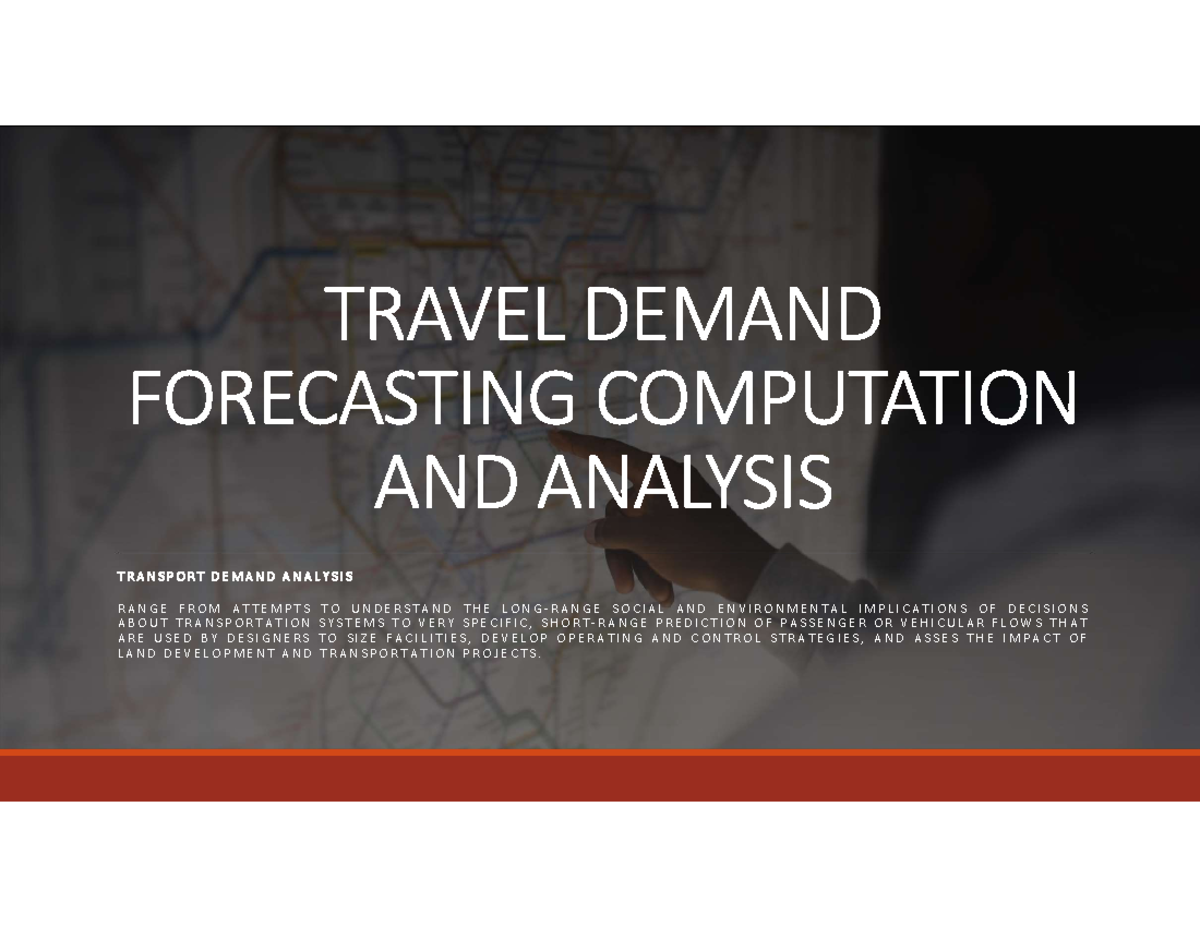 TRAVEL DEMAND FORECASTING COMPUTATION AND ANALYSIS

TRANSPORT DEMAND ANALYSIS

RANGE FROM ATTEMPTS TO UNDERSTAND THE LONG-RANGE SOCIAL AND ENVIRONMENTAL IMPLICATIONS OF DECISIONS ABOUT TRANSPORTATION SYSTEMS TO VERY SPECIFIC, SHORT-RANGE PREDICTION OF PASSENGER OR VEHICULAR FLOWS THAT ARE USED BY DESIGNERS TO SIZE FACILITIES, DEVELOP OPERATING AND CONTROL STRATEGIES, AND ASSES THE IMPACT OF LAND DEVELOPMENT AND TRANSPORTATION PROJECTS.